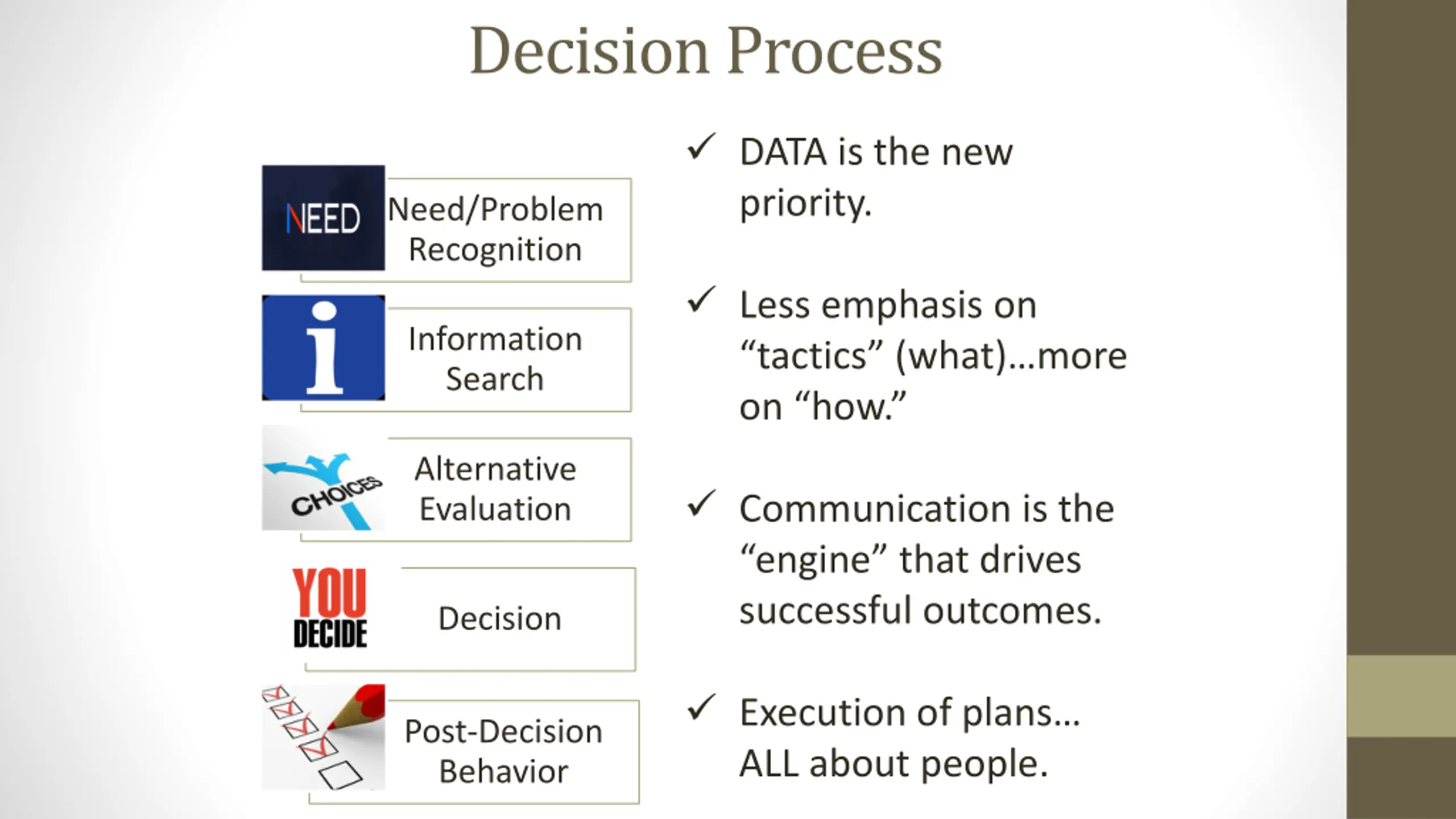 Decision Process

NEED Need/Problem Recognition

i Information Search

CHOICES Alternative Evaluation

YOU DECIDE Decision

Post-Decision Behavior

✓ DATA is the new priority.

✓ Less emphasis on “tactics” (what)…more on “how.”

✓ Communication is the “engine” that drives successful outcomes.

✓ Execution of plans… ALL about people.